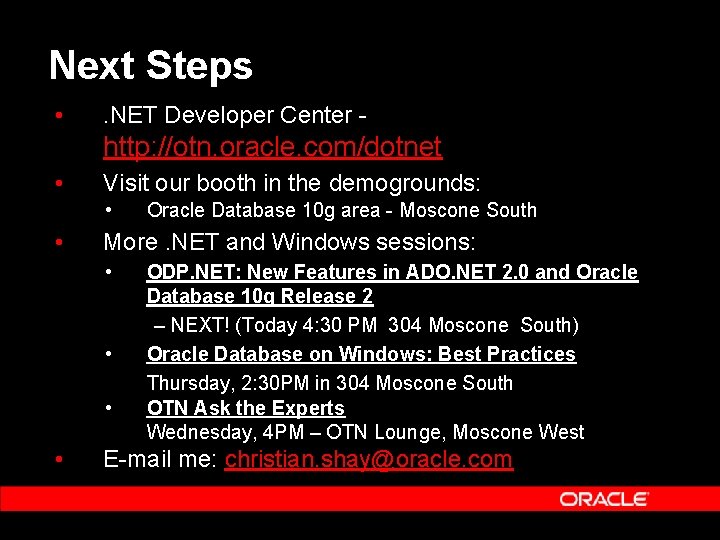 Next Steps

• .NET Developer Center - http://otn.oracle.com/dotnet
• Visit our booth in the demogrounds:
  • Oracle Database 10g area - Moscone South
• More .NET and Windows sessions:
  • ODP.NET: New Features in ADO.NET 2.0 and Oracle Database 10g Release 2
    – NEXT! (Today 4:30 PM 304 Moscone South)
  • Oracle Database on Windows: Best Practices
    Thursday, 2:30PM in 304 Moscone South
  • OTN Ask the Experts
    Wednesday, 4PM – OTN Lounge, Moscone West
• E-mail me: christian.shay@oracle.com

ORACLE